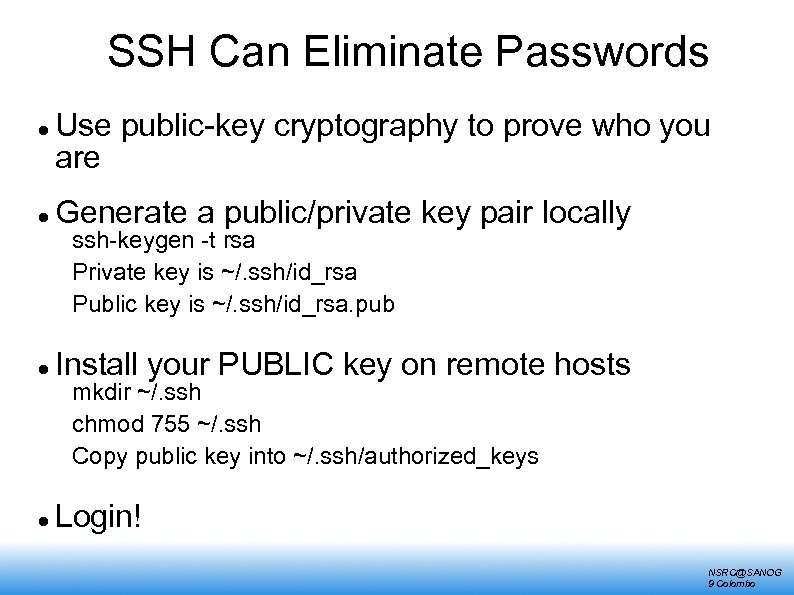 SSH Can Eliminate Passwords

● Use public-key cryptography to prove who you are

● Generate a public/private key pair locally

ssh-keygen -t rsa

Private key is ~/.ssh/id_rsa

Public key is ~/.ssh/id_rsa.pub

● Install your PUBLIC key on remote hosts

mkdir ~/.ssh

chmod 755 ~/.ssh

Copy public key into ~/.ssh/authorized_keys

● Login!

NSRC@SANOG
9 Colombo